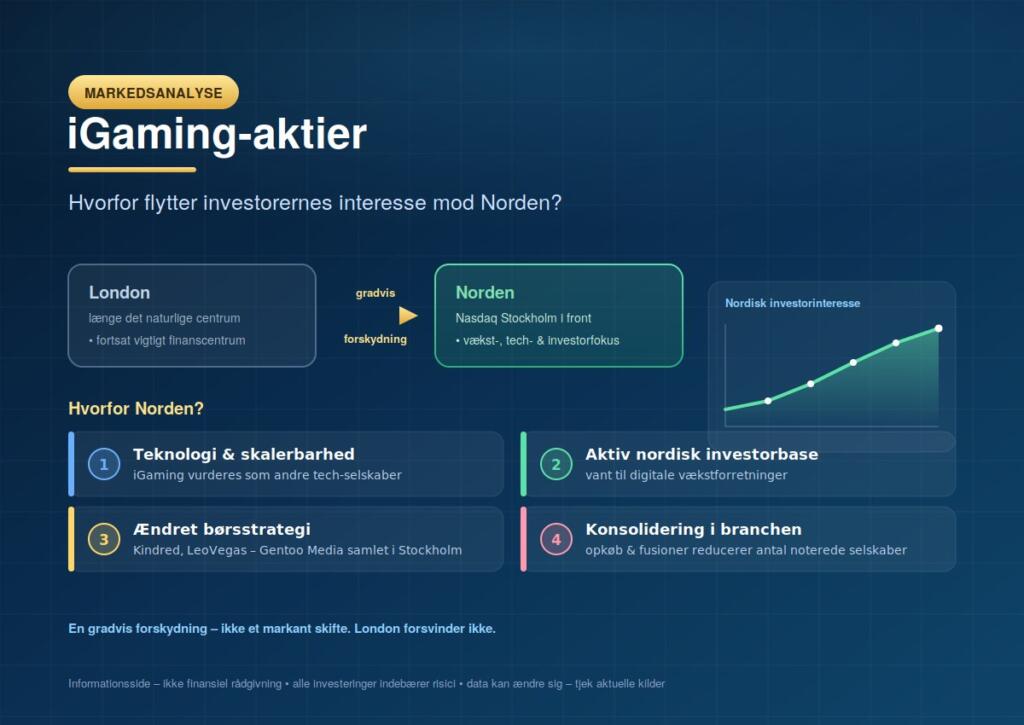 MARKEDSANALYSE

iGaming-aktier

Hvorfor flytter investorernes interesse mod Norden?

London
længe det naturlige centrum
• fortsat vigtigt finanscentrum

gradvis
forskydning

Norden
Nasdaq Stockholm i front
• vækst-, tech- & investorfokus

Nordisk investorinteresse

Hvorfor Norden?

1 Teknologi & skalerbarhed
iGaming vurderes som andre tech-selskaber

2 Aktiv nordisk investorbase
vant til digitale vækstforretninger

3 Ændret børsstrategi
Kindred, LeoVegas – Gentoo Media samlet i Stockholm

4 Konsolidering i branchen
opkøb & fusioner reducerer antal noterede selskaber

En gradvis forskydning – ikke et markant skifte. London forsvinder ikke.

Informationsside – ikke finansiel rådgivning • alle investeringer indebærer risici • data kan ændre sig – tjek aktuelle kilder